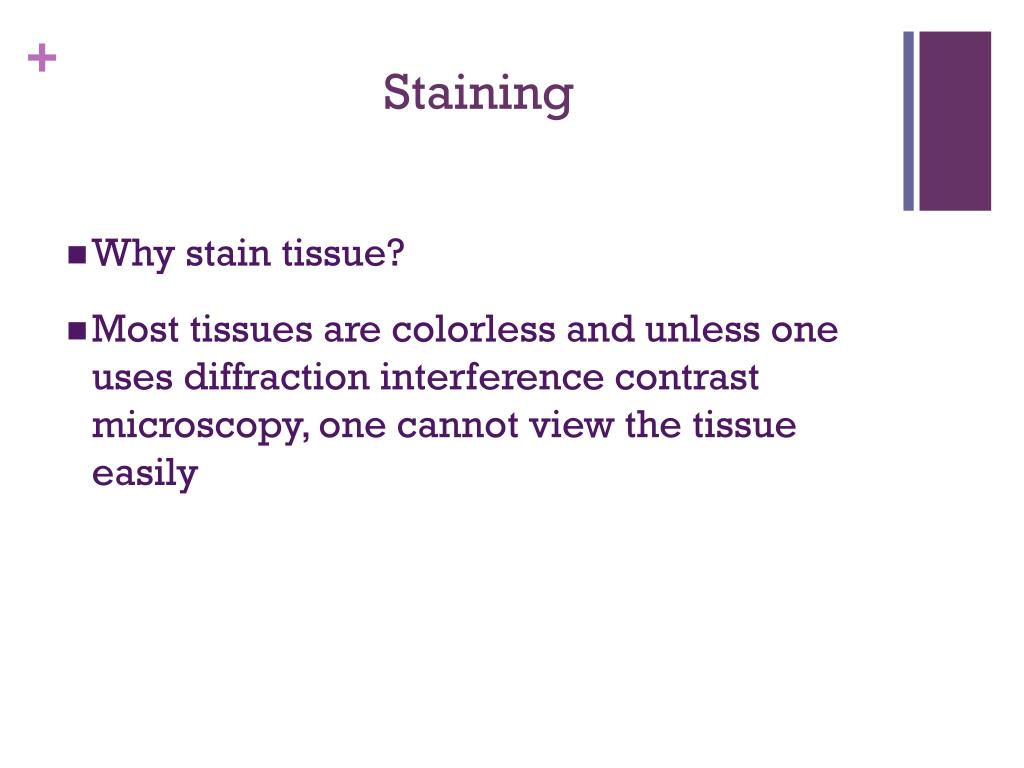 +
Staining

■ Why stain tissue?

■ Most tissues are colorless and unless one uses diffraction interference contrast microscopy, one cannot view the tissue easily